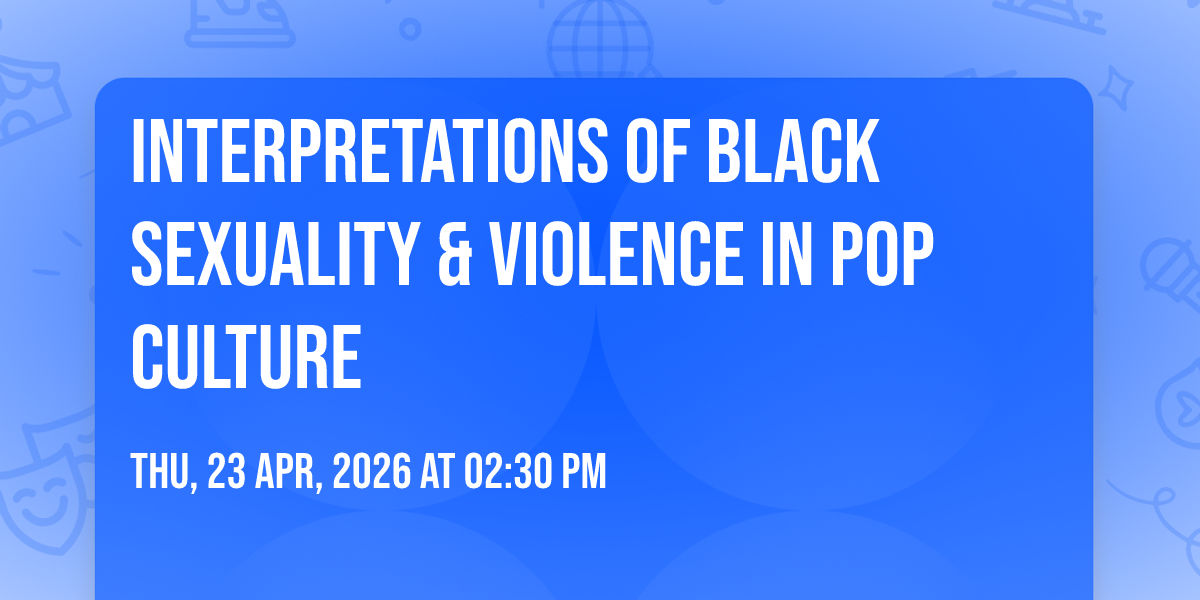 INTERPRETATIONS OF BLACK SEXUALITY & VIOLENCE IN POP CULTURE

THU, 23 APR, 2026 AT 02:30 PM